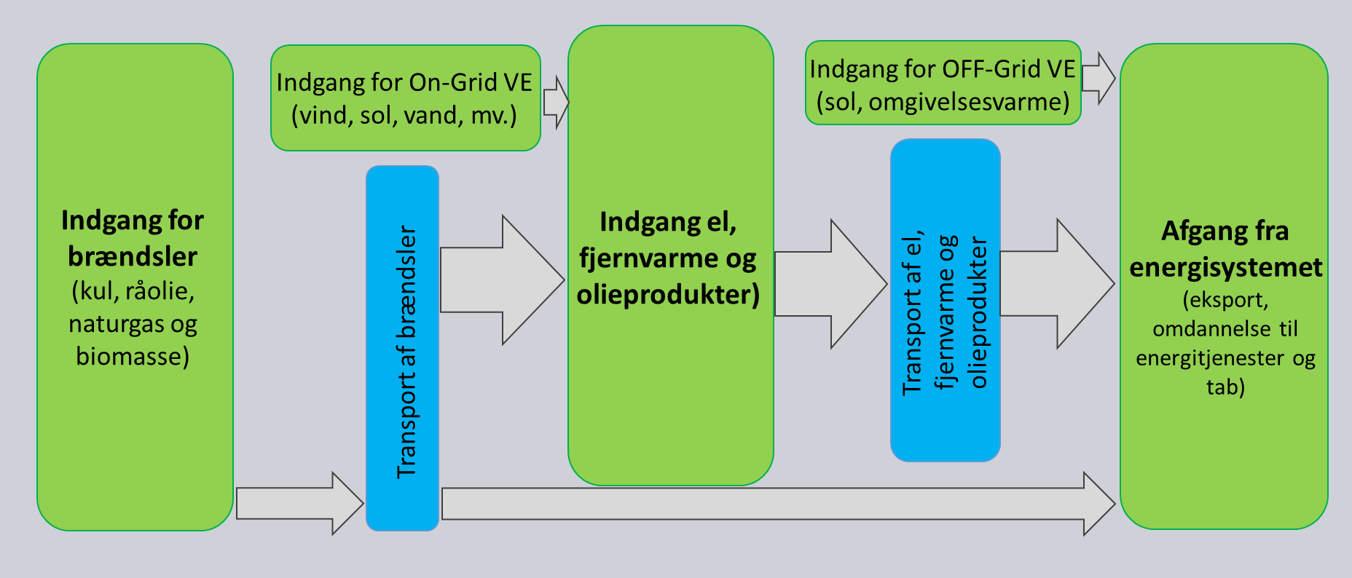 Indgang for brændsler
(kul, råolie, naturgas og biomasse)

Indgang for On-Grid VE
(vind, sol, vand, mv.)

Transport af brændsler

Indgang el, fjernvarme og olieprodukter)

Indgang for OFF-Grid VE
(sol, omgivelsesvarme)

Transport af el, fjernvarme og olieprodukter

Afgang fra energisystemet
(eksport, omdannelse til energitjenester og tab)